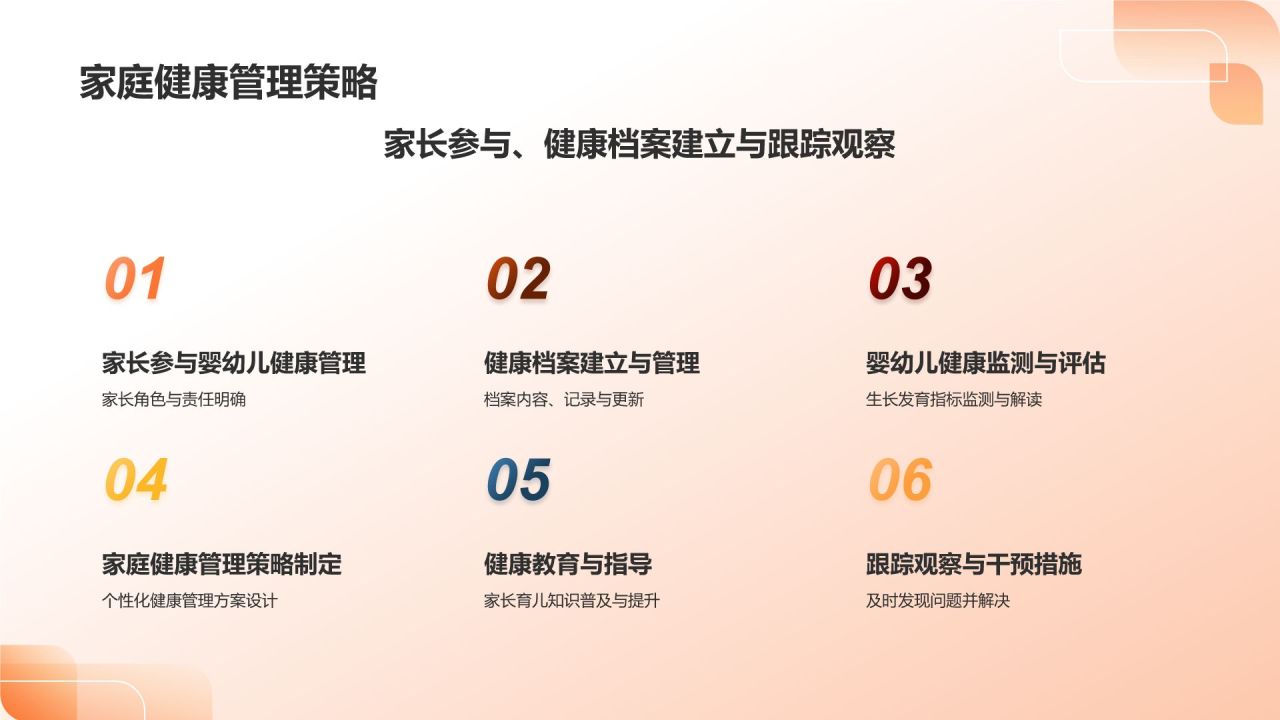 家庭健康管理策略

家长参与、健康档案建立与跟踪观察

01

家长参与婴幼儿健康管理

家长角色与责任明确

02

健康档案建立与管理

档案内容、记录与更新

03

婴幼儿健康监测与评估

生长发育指标监测与解读

04

家庭健康管理策略制定

个性化健康管理方案设计

05

健康教育与指导

家长育儿知识普及与提升

06

跟踪观察与干预措施

及时发现问题并解决